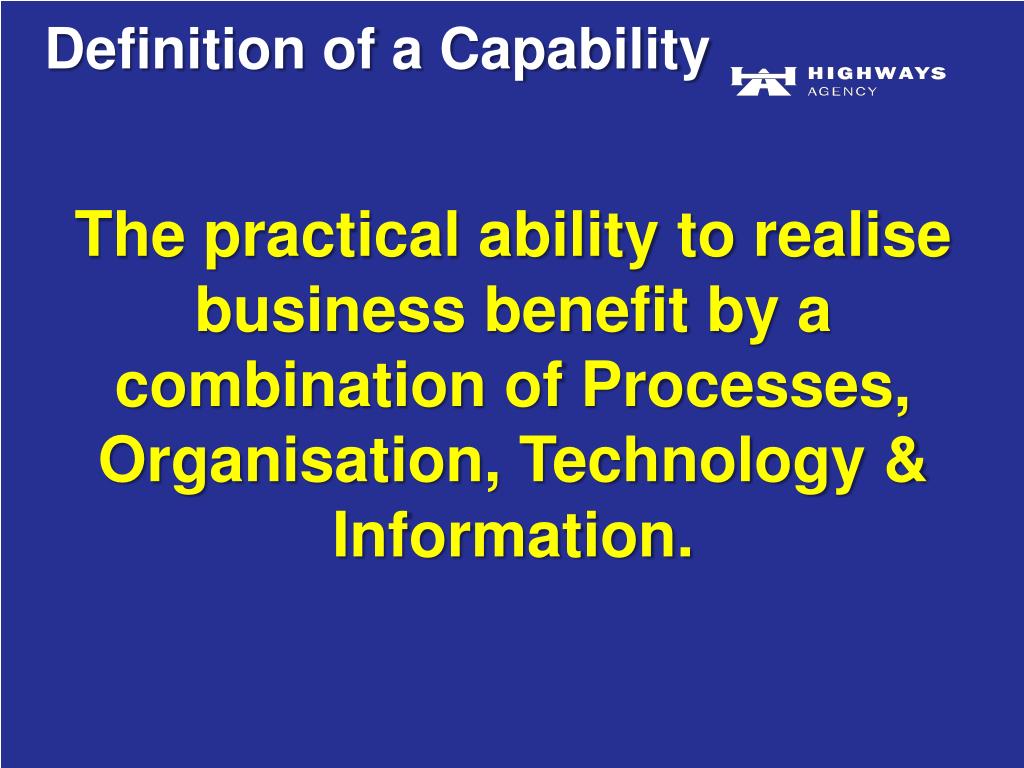 Definition of a Capability

HIGHWAYS AGENCY

The practical ability to realise business benefit by a combination of Processes, Organisation, Technology & Information.